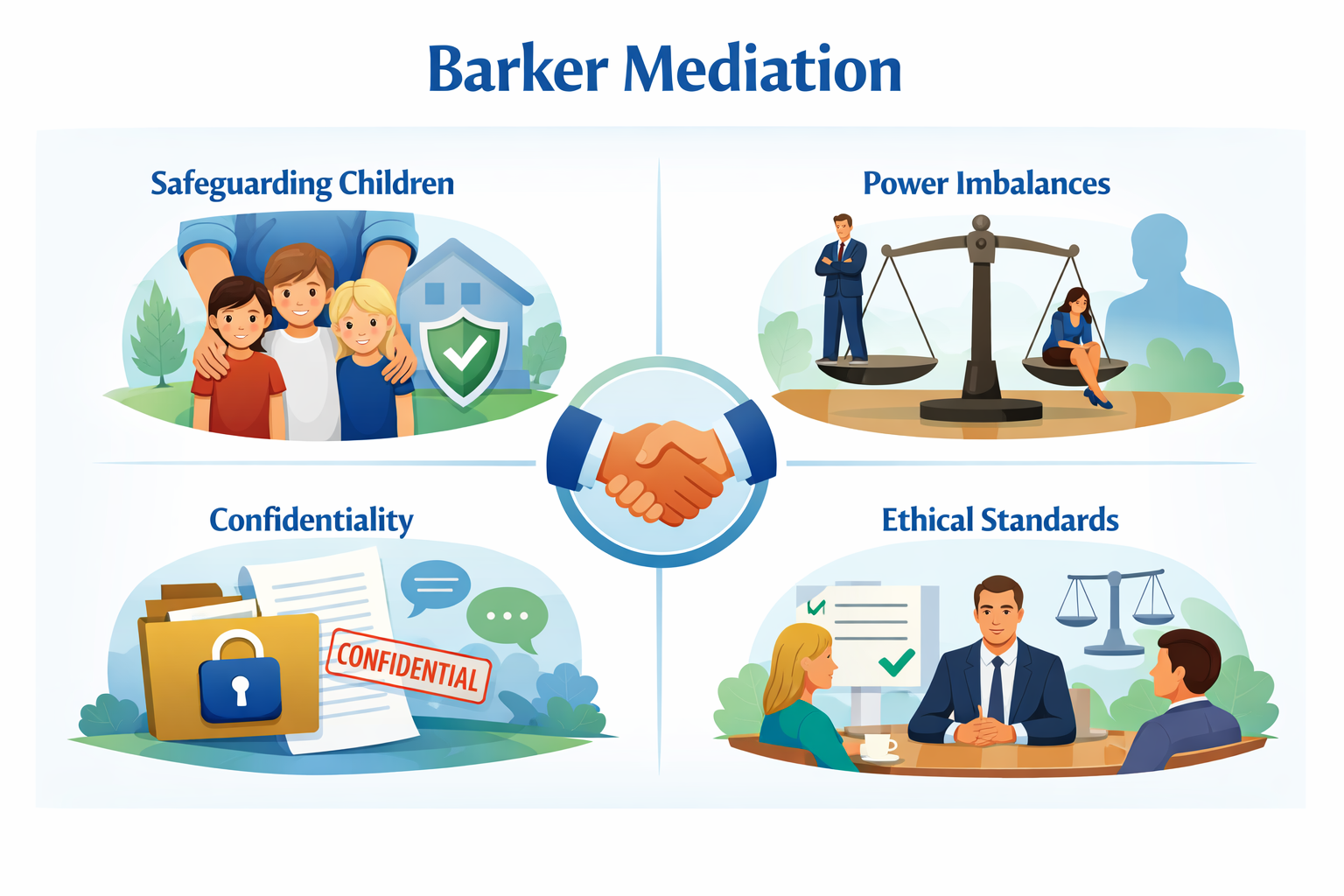 Barker Mediation

Safeguarding Children

Power Imbalances

Confidentiality

CONFIDENTIAL

Ethical Standards